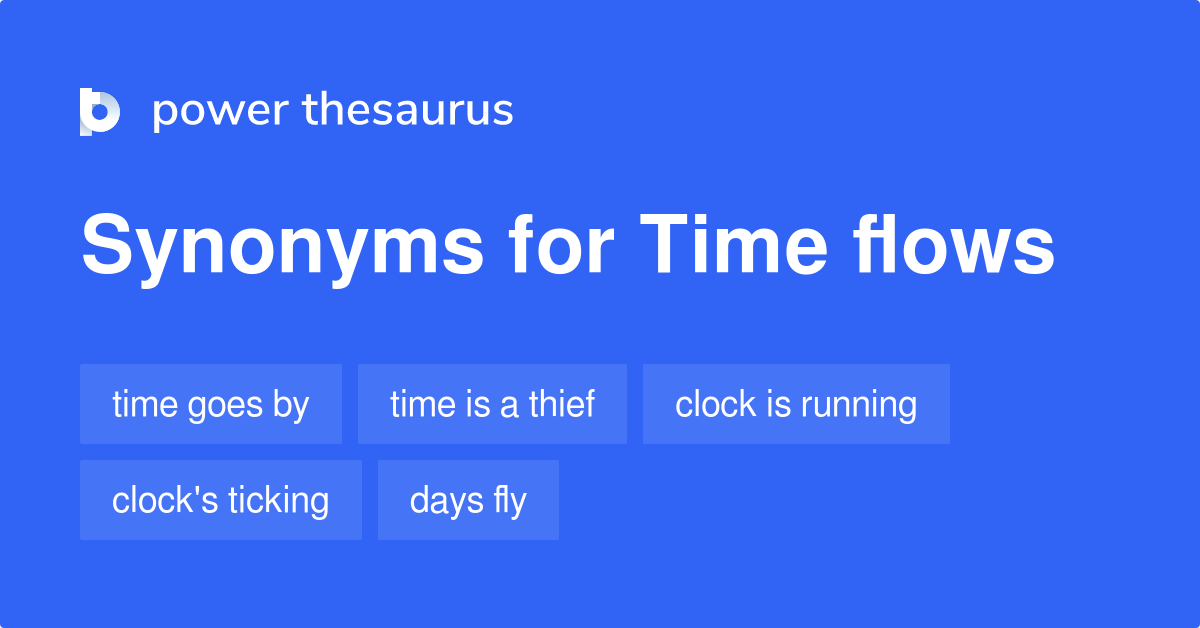 power thesaurus

Synonyms for Time flows

time goes by

time is a thief

clock is running

clock's ticking

days fly